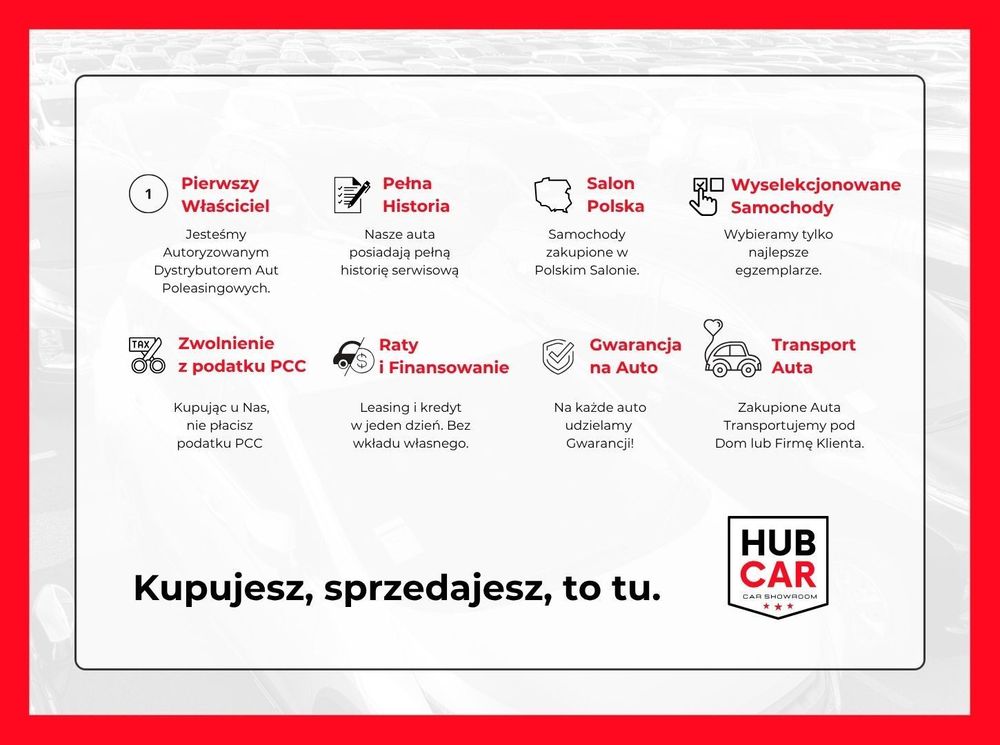 1

Pierwszy Właściciel

Jesteśmy Autoryzowanym Dystrybutorem Aut Poleasingowych.

Pełna Historia

Nasze auta posiadają pełną historię serwisową

Salon Polska

Samochody zakupione w Polskim Salonie.

Wyselekcjonowane Samochody

Wybieramy tylko najlepsze egzemplarze.

TAX

Zwolnienie z podatku PCC

Kupując u Nas, nie płacisz podatku PCC

Raty i Finansowanie

Leasing i kredyt w jeden dzień. Bez wkładu własnego.

Gwarancja na Auto

Na każde auto udzielamy Gwarancji!

Transport Auta

Zakupione Auta Transportujemy pod Dom lub Firmę Klienta.

Kupujesz, sprzedajesz, to tu.

HUB CAR
CAR SHOWROOM